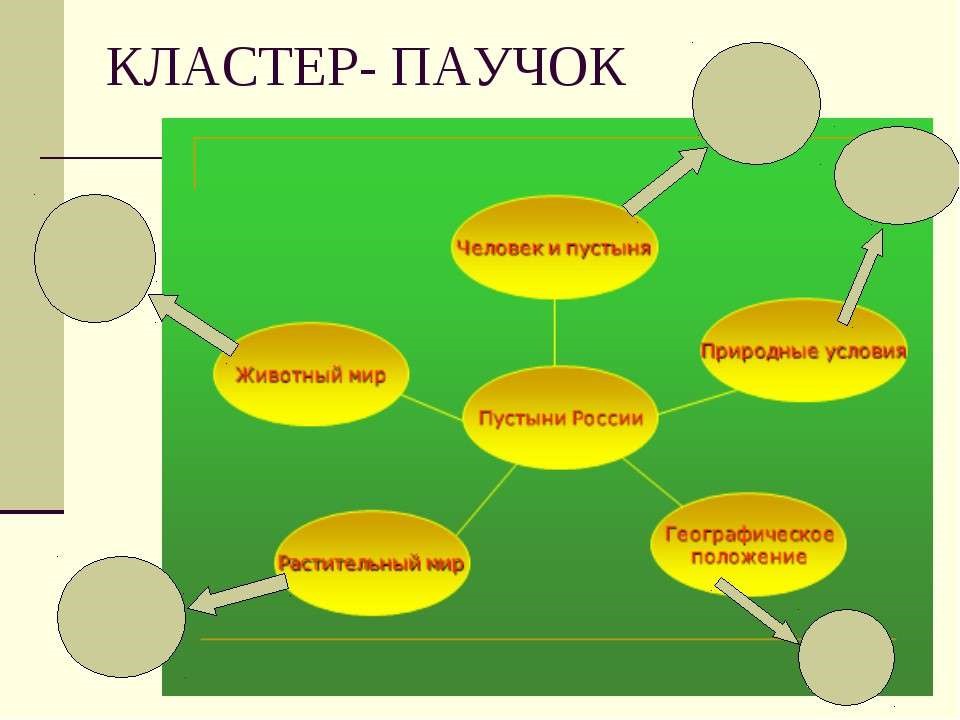 КЛАСТЕР- ПАУЧОК

Человек и пустыня

Животный мир

Природные условия

Пустыни России

Растительный мир

Географическое положение